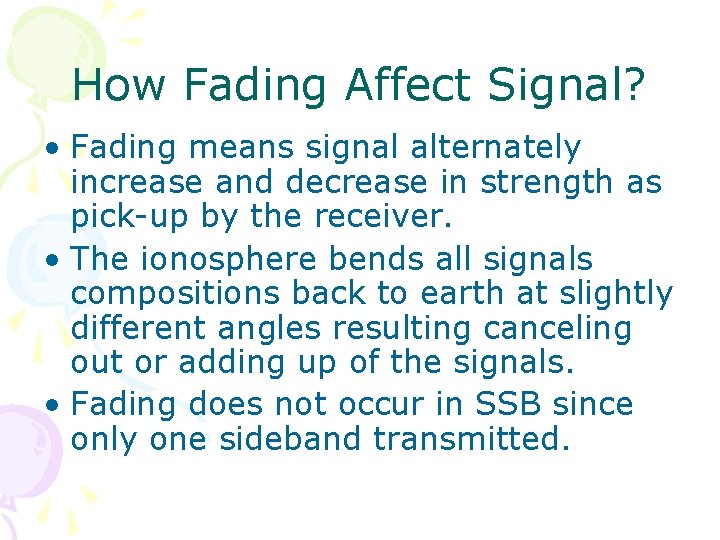 How Fading Affect Signal?

• Fading means signal alternately increase and decrease in strength as pick-up by the receiver.
• The ionosphere bends all signals compositions back to earth at slightly different angles resulting canceling out or adding up of the signals.
• Fading does not occur in SSB since only one sideband transmitted.